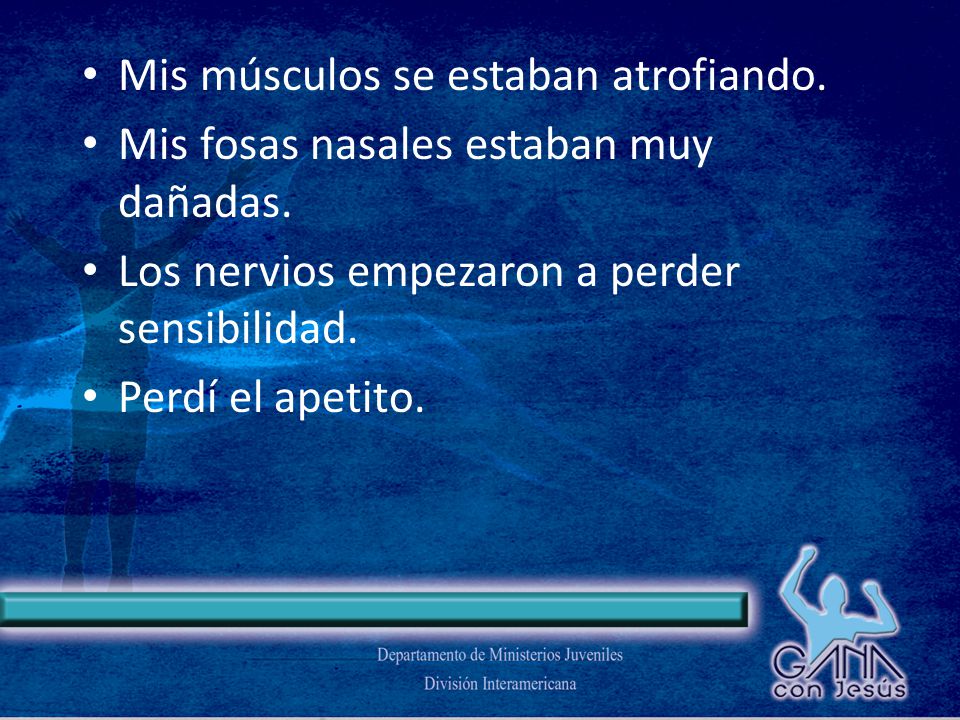 • Mis músculos se estaban atrofiando.
• Mis fosas nasales estaban muy dañadas.
• Los nervios empezaron a perder sensibilidad.
• Perdí el apetito.

Departamento de Ministerios Juveniles
División Interamericana

GANA con Jesús